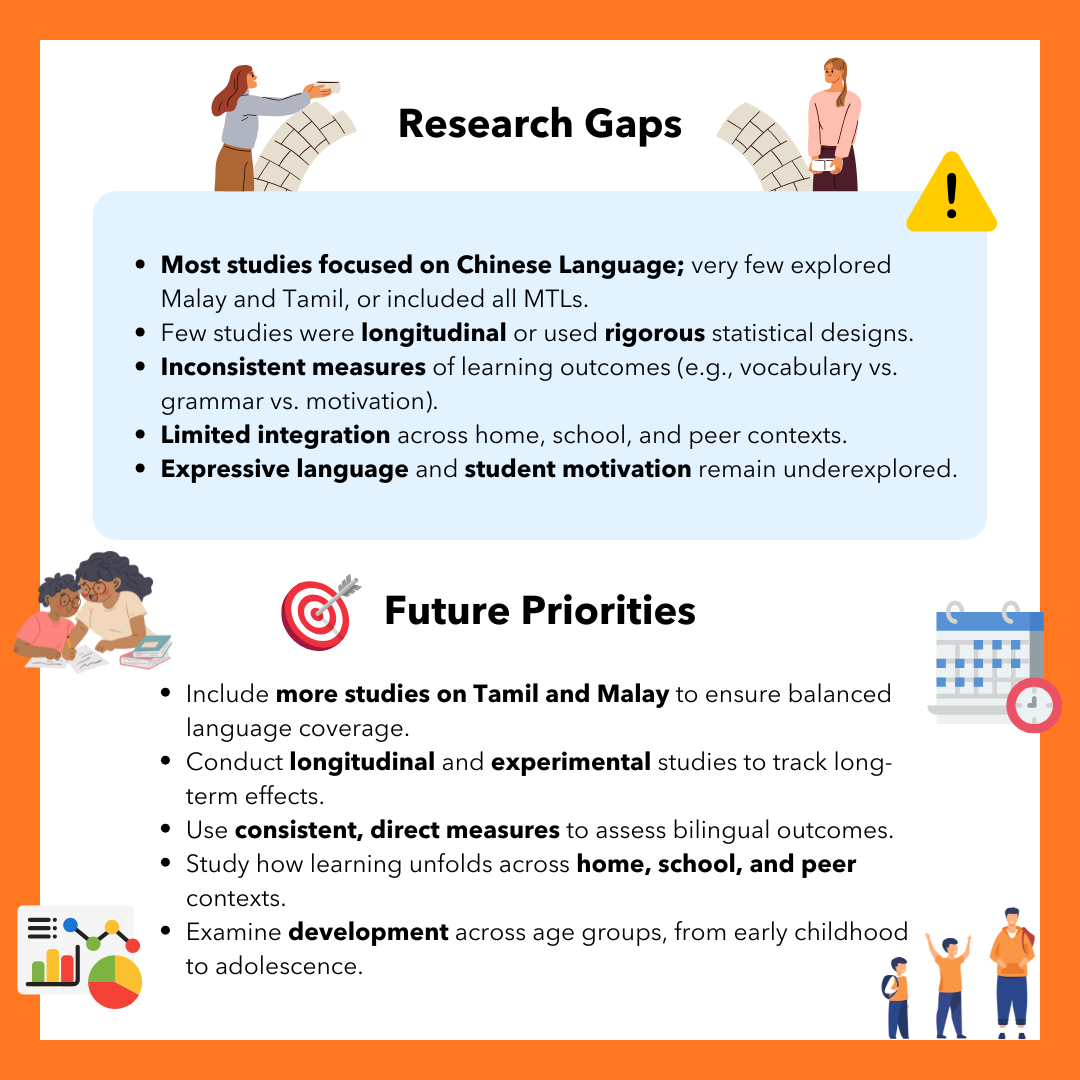 Research Gaps

- Most studies focused on Chinese Language; very few explored Malay and Tamil, or included all MTLs.
- Few studies were longitudinal or used rigorous statistical designs.
- Inconsistent measures of learning outcomes (e.g., vocabulary vs. grammar vs. motivation).
- Limited integration across home, school, and peer contexts.
- Expressive language and student motivation remain underexplored.

Future Priorities

- Include more studies on Tamil and Malay to ensure balanced language coverage.
- Conduct longitudinal and experimental studies to track long-term effects.
- Use consistent, direct measures to assess bilingual outcomes.
- Study how learning unfolds across home, school, and peer contexts.
- Examine development across age groups, from early childhood to adolescence.